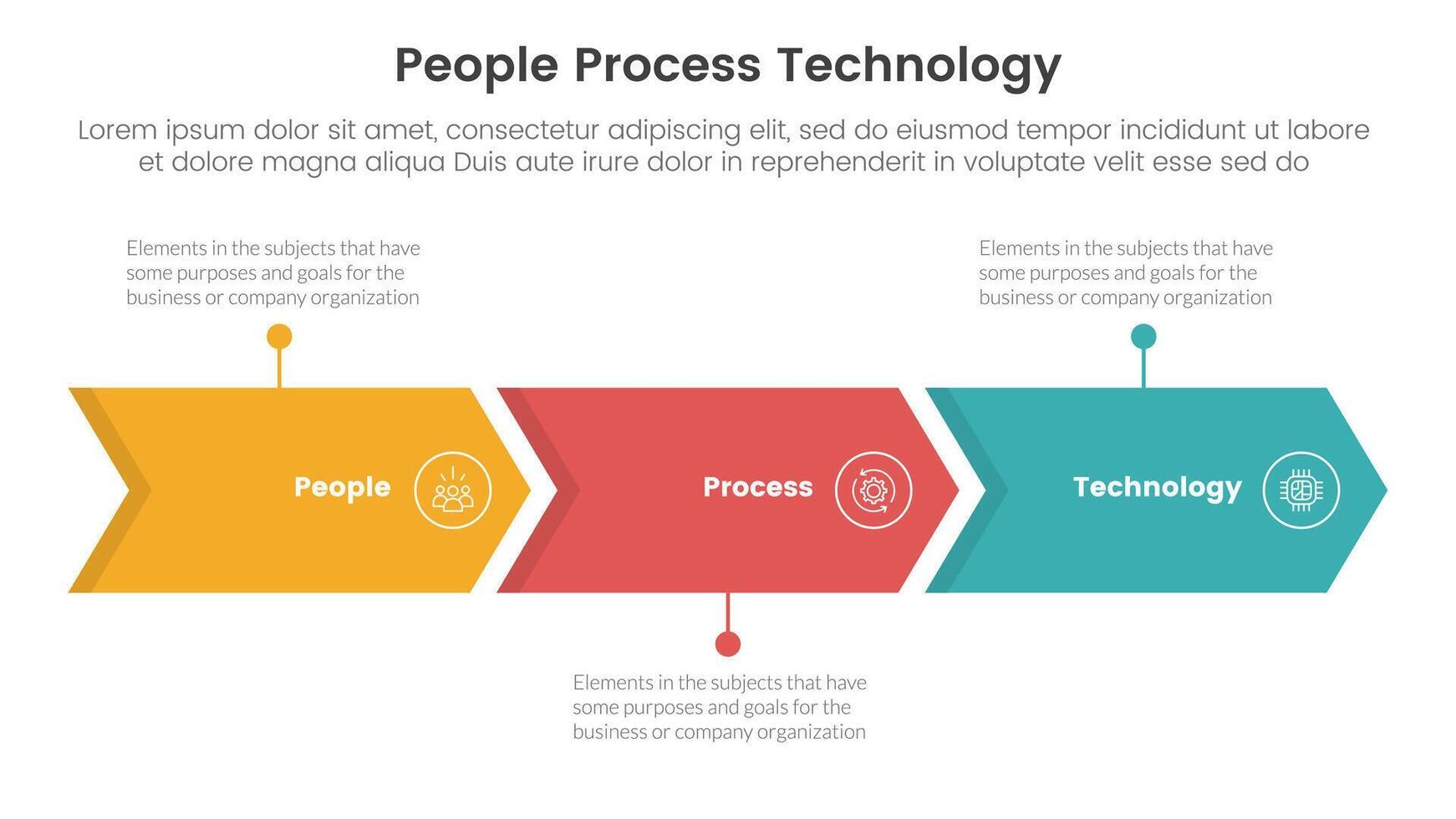 People Process Technology

Lorem ipsum dolor sit amet, consectetur adipiscing elit, sed do eiusmod tempor incididunt ut labore et dolore magna aliqua Duis aute irure dolor in reprehenderit in voluptate velit esse sed do

Elements in the subjects that have some purposes and goals for the business or company organization

Elements in the subjects that have some purposes and goals for the business or company organization

People

Process

Technology

Elements in the subjects that have some purposes and goals for the business or company organization